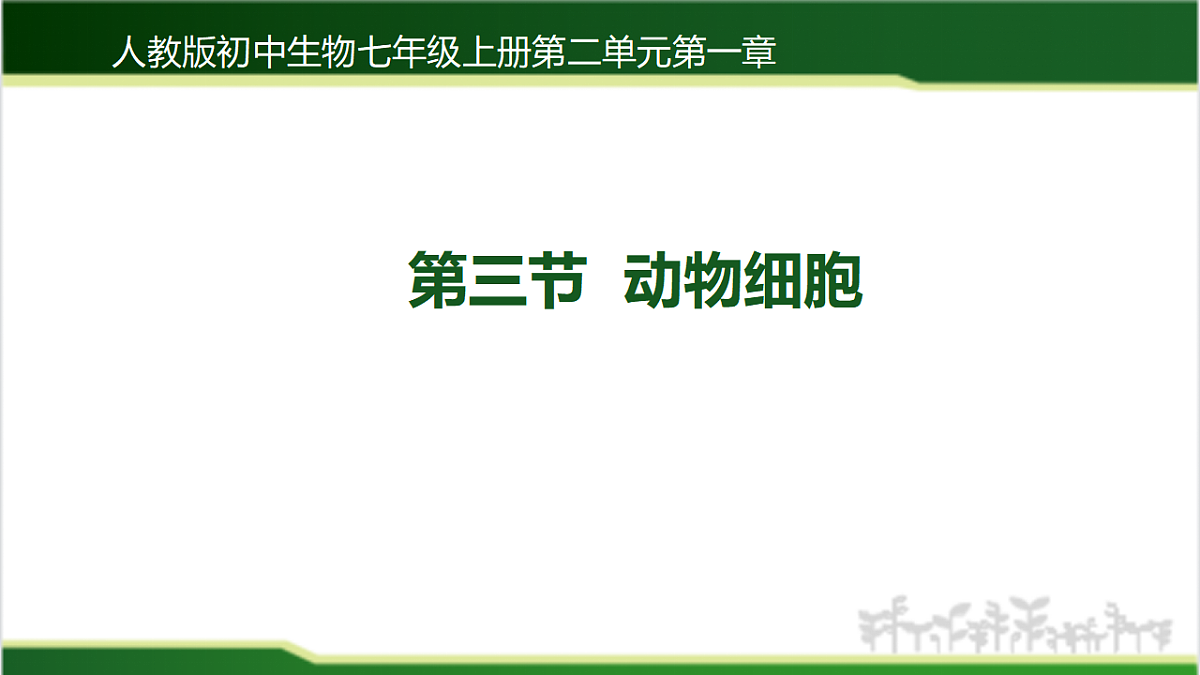 人教版初中生物七年级上册第二单元第一章

第三节 动物细胞